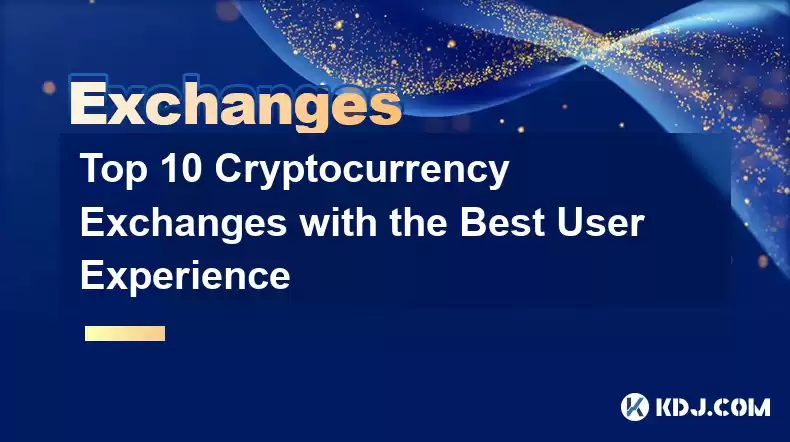 Exchanges

Top 10 Cryptocurrency Exchanges with the Best User Experience

KDJ.COM